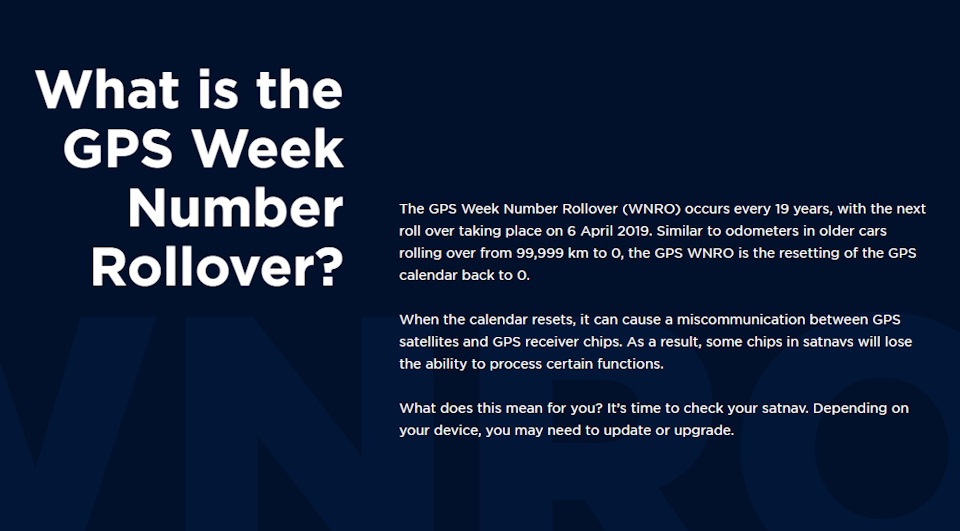 What is the GPS Week Number Rollover?

The GPS Week Number Rollover (WNRO) occurs every 19 years, with the next roll over taking place on 6 April 2019. Similar to odometers in older cars rolling over from 99,999 km to 0, the GPS WNRO is the resetting of the GPS calendar back to 0.

When the calendar resets, it can cause a miscommunication between GPS satellites and GPS receiver chips. As a result, some chips in satnavs will lose the ability to process certain functions.

What does this mean for you? It's time to check your satnav. Depending on your device, you may need to update or upgrade.

WNRO